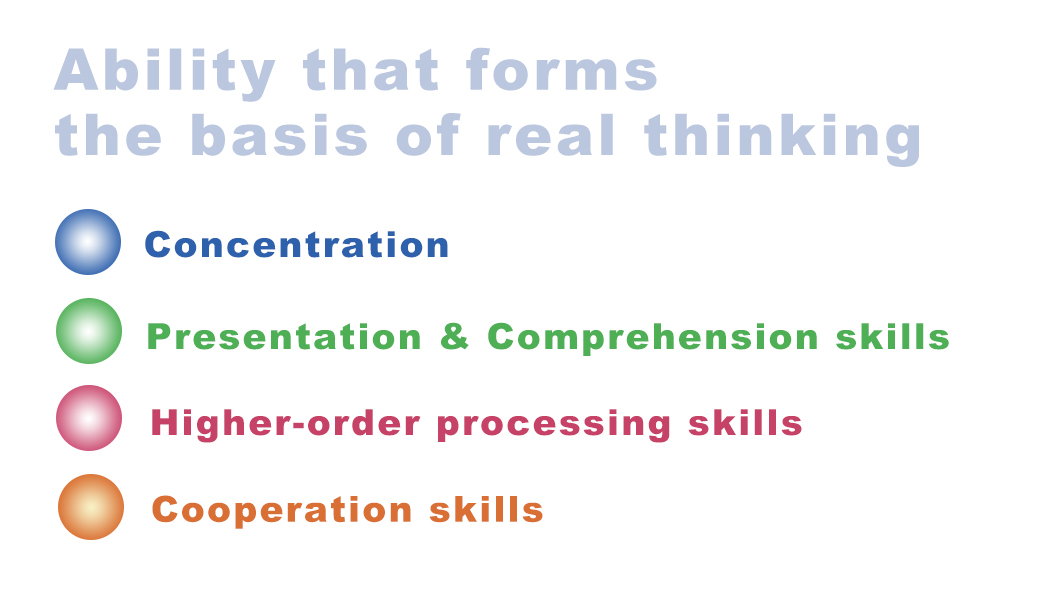 Ability that forms the basis of real thinking

Concentration

Presentation & Comprehension skills

Higher-order processing skills

Cooperation skills